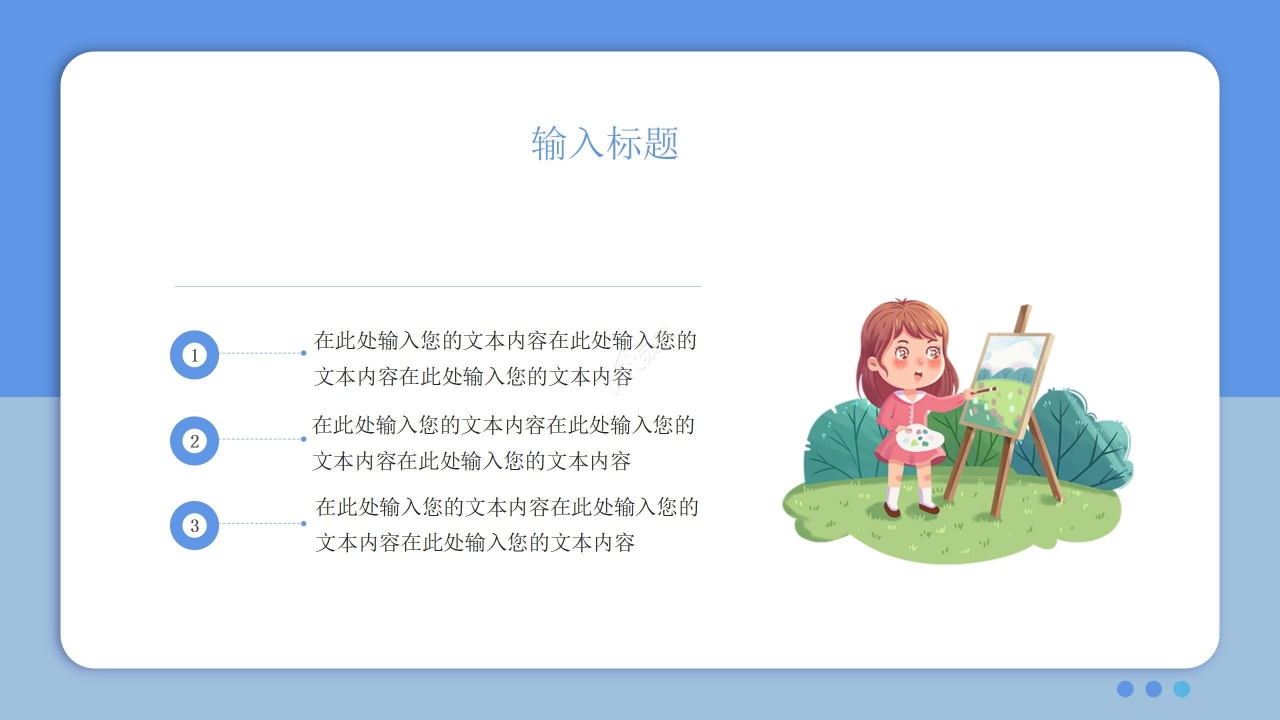 输入标题

1
在此处输入您的文本内容在此处输入您的文本内容在此处输入您的文本内容

2
在此处输入您的文本内容在此处输入您的文本内容在此处输入您的文本内容

3
在此处输入您的文本内容在此处输入您的文本内容在此处输入您的文本内容